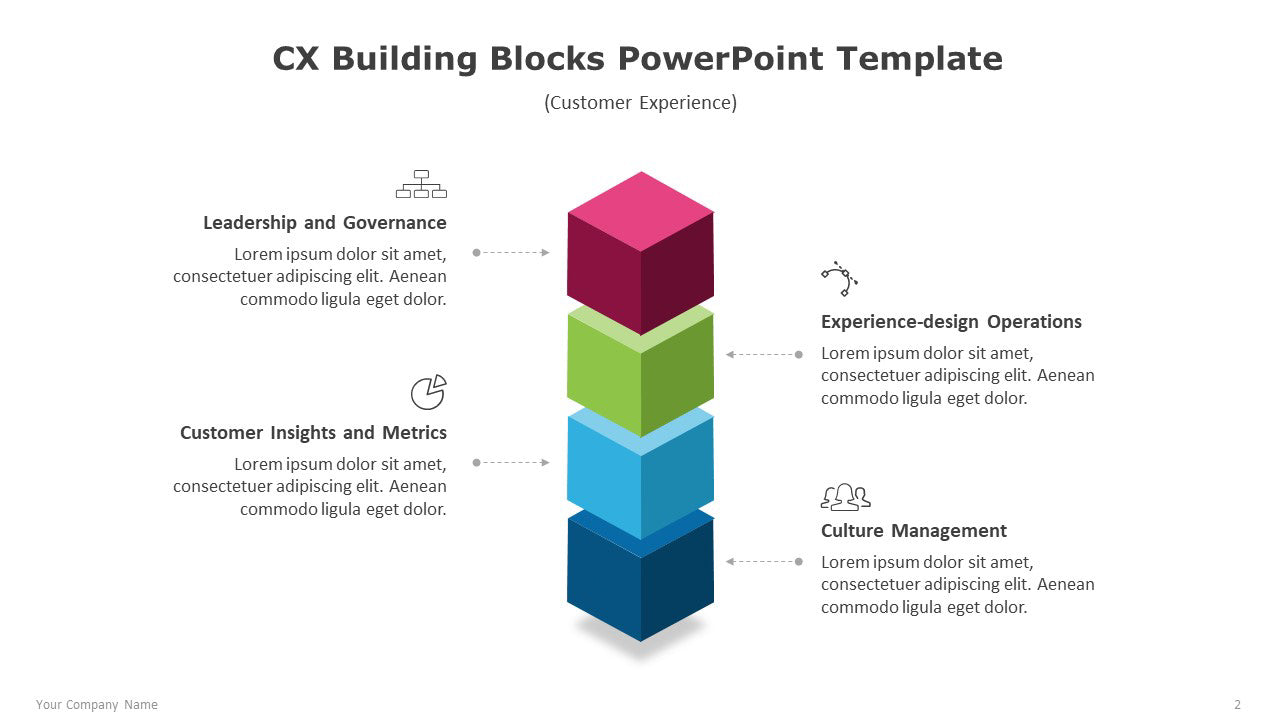 CX Building Blocks PowerPoint Template

(Customer Experience)

Leadership and Governance

Lorem ipsum dolor sit amet, consectetuer adipiscing elit. Aenean commodo ligula eget dolor.

Customer Insights and Metrics

Lorem ipsum dolor sit amet, consectetuer adipiscing elit. Aenean commodo ligula eget dolor.

Experience-design Operations

Lorem ipsum dolor sit amet, consectetuer adipiscing elit. Aenean commodo ligula eget dolor.

Culture Management

Lorem ipsum dolor sit amet, consectetuer adipiscing elit. Aenean commodo ligula eget dolor.

Your Company Name

2